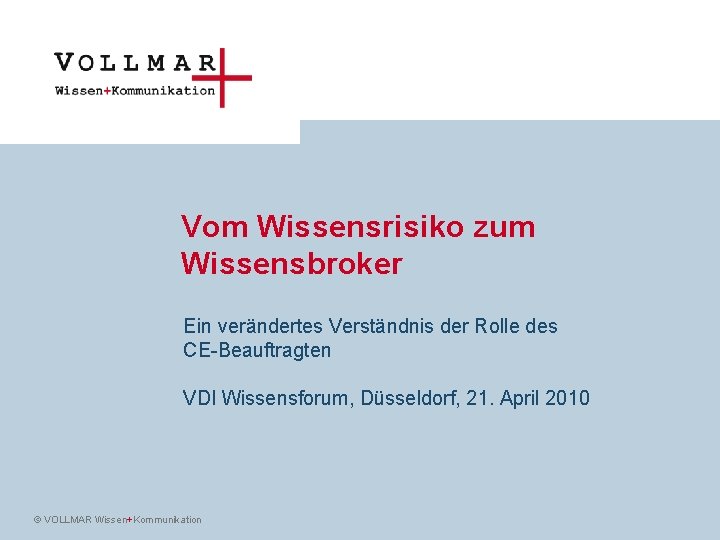 VOLLMAR
Wissen+Kommunikation

Vom Wissensrisiko zum Wissensbroker

Ein verändertes Verständnis der Rolle des CE-Beauftragten

VDI Wissensforum, Düsseldorf, 21. April 2010

© VOLLMAR Wissen+Kommunikation